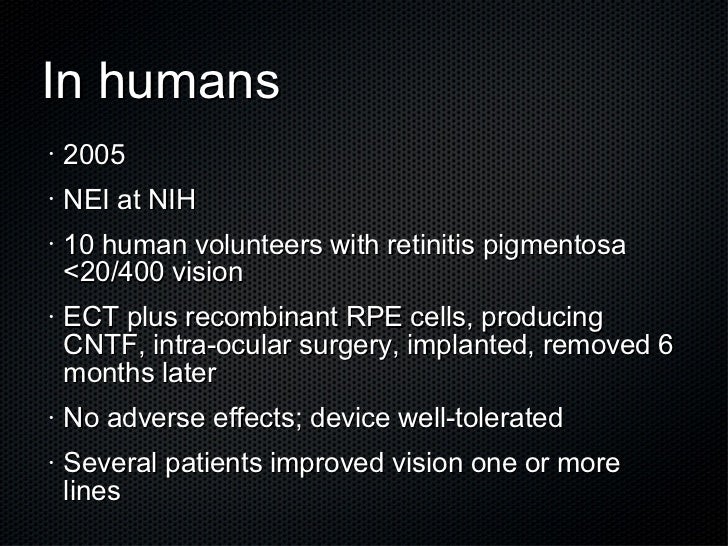 In humans

· 2005

· NEI at NIH

· 10 human volunteers with retinitis pigmentosa <20/400 vision

· ECT plus recombinant RPE cells, producing CNTF, intra-ocular surgery, implanted, removed 6 months later

· No adverse effects; device well-tolerated

· Several patients improved vision one or more lines